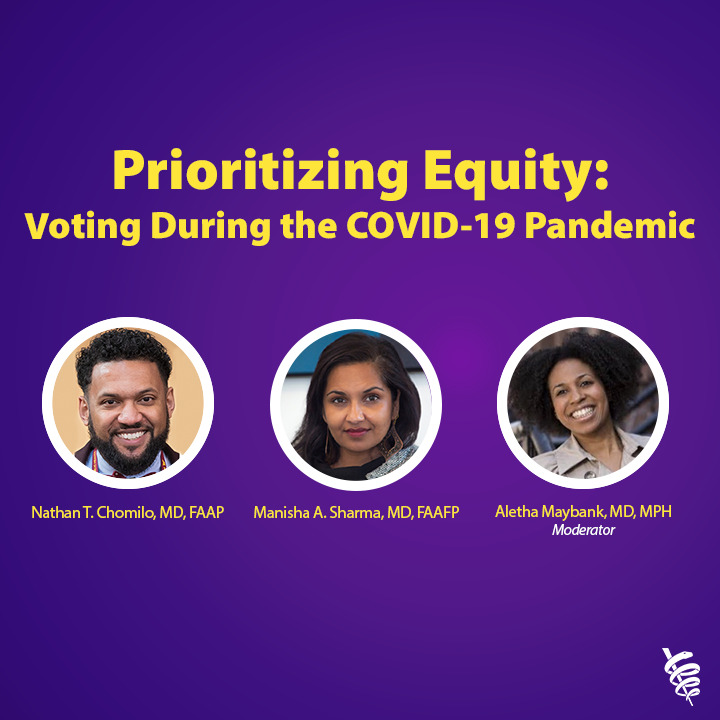 Prioritizing Equity:
Voting During the COVID-19 Pandemic

Nathan T. Chomilo, MD, FAAP

Manisha A. Sharma, MD, FAAFP

Aletha Maybank, MD, MPH
Moderator